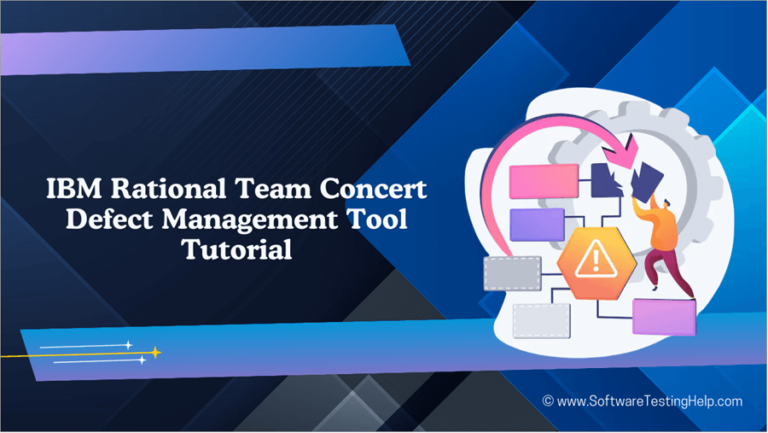 IBM Rational Team Concert Defect Management Tool Tutorial

© www.SoftwareTestingHelp.com